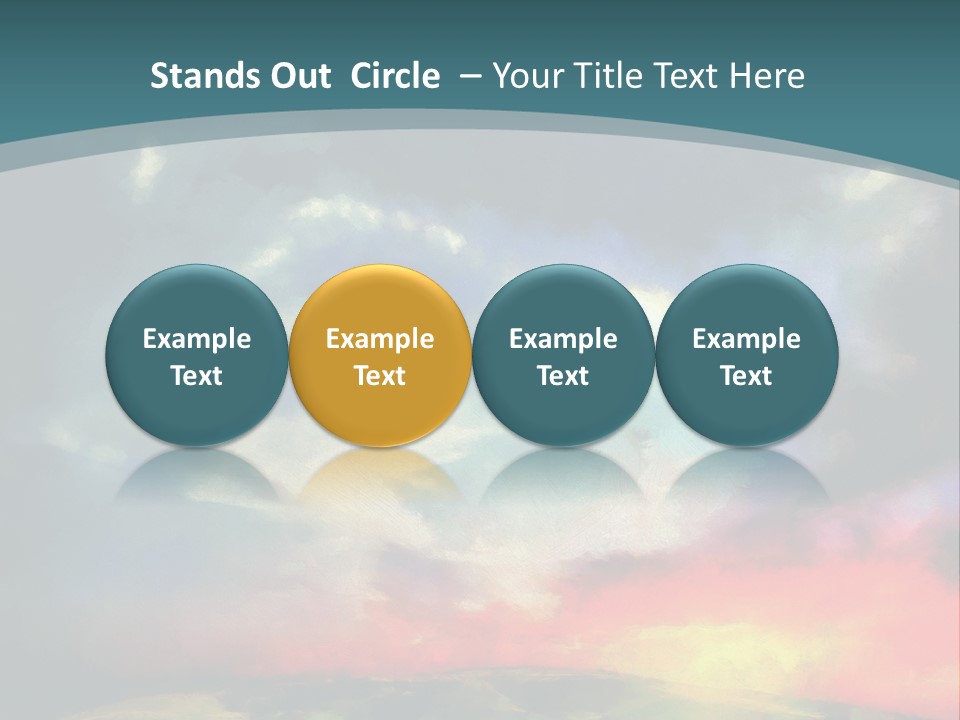 Stands Out Circle – Your Title Text Here

Example Text

Example Text

Example Text

Example Text